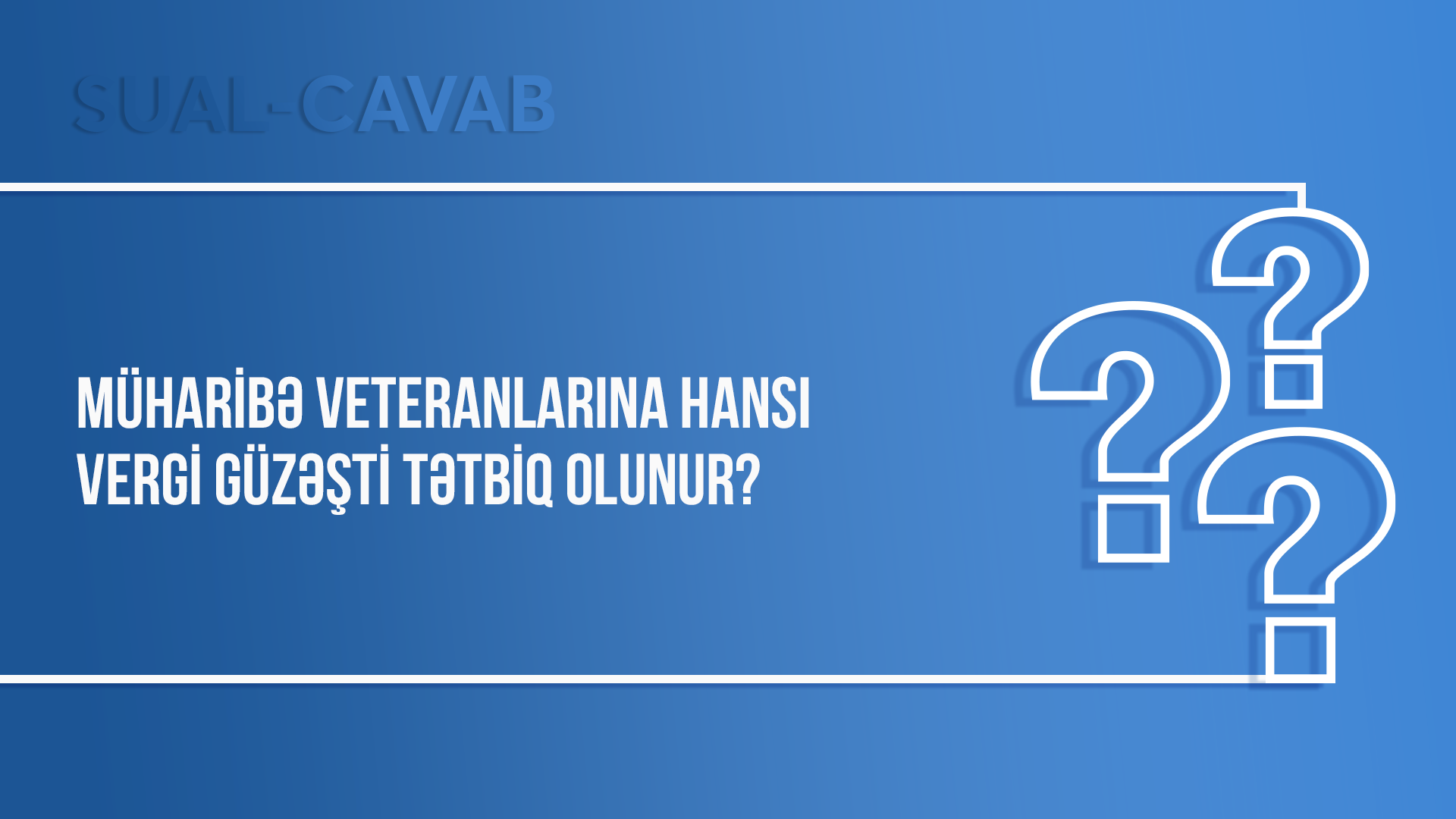 SUAL-CAVAB

MÜHARİBƏ VETERANLARINA HANSI VERGİ GÜZƏŞTİ TƏTBİQ OLUNUR?